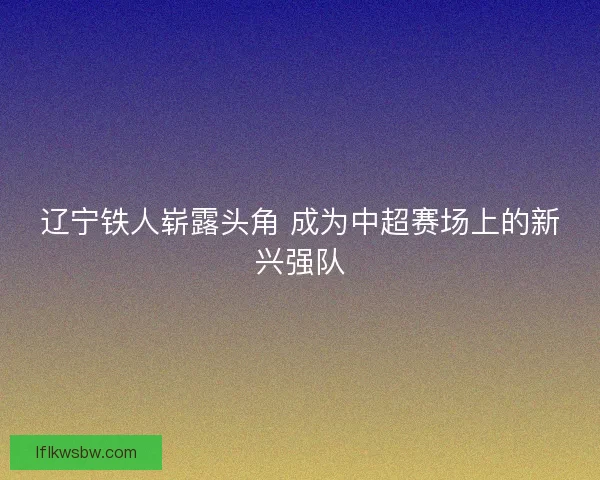 辽宁铁人崭露头角 成为中超赛场上的新兴强队

lflkwsbw.com